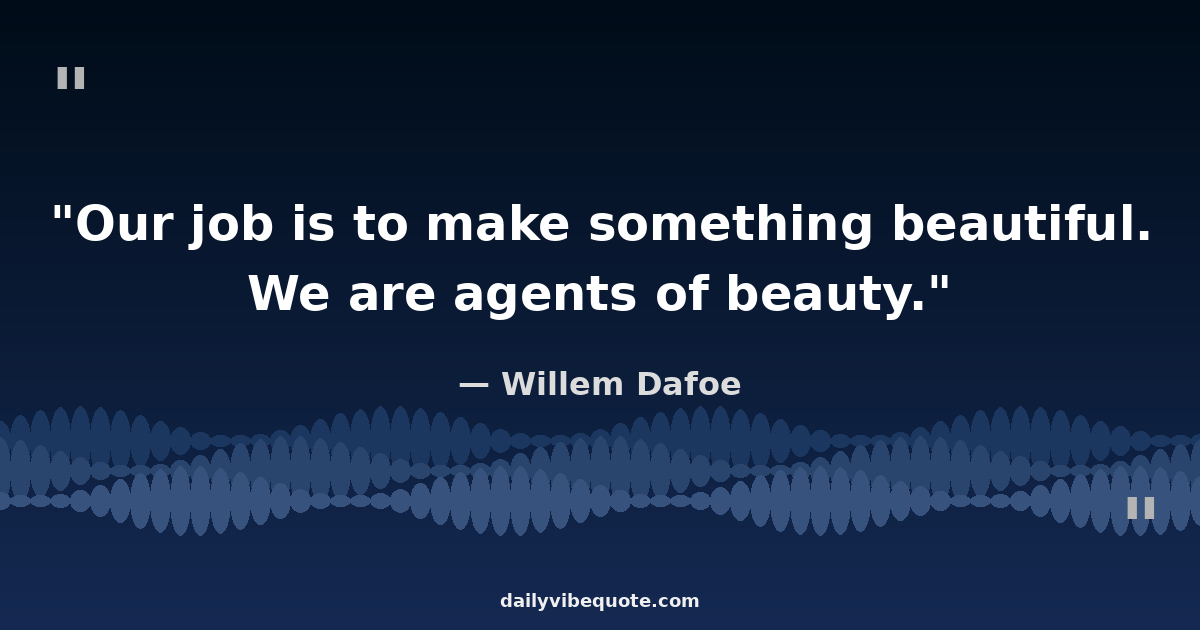 "

"Our job is to make something beautiful. We are agents of beauty."

— Willem Dafoe

"

dailyvibequote.com